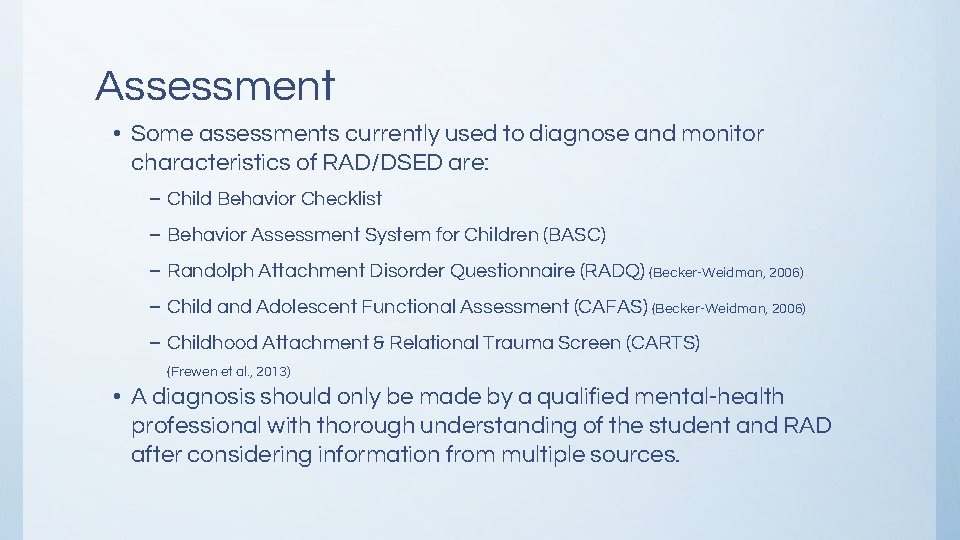 Assessment

• Some assessments currently used to diagnose and monitor characteristics of RAD/DSED are:

– Child Behavior Checklist

– Behavior Assessment System for Children (BASC)

– Randolph Attachment Disorder Questionnaire (RADQ) (Becker-Weidman, 2006)

– Child and Adolescent Functional Assessment (CAFAS) (Becker-Weidman, 2006)

– Childhood Attachment & Relational Trauma Screen (CARTS) (Frewen et al., 2013)

• A diagnosis should only be made by a qualified mental-health professional with thorough understanding of the student and RAD after considering information from multiple sources.